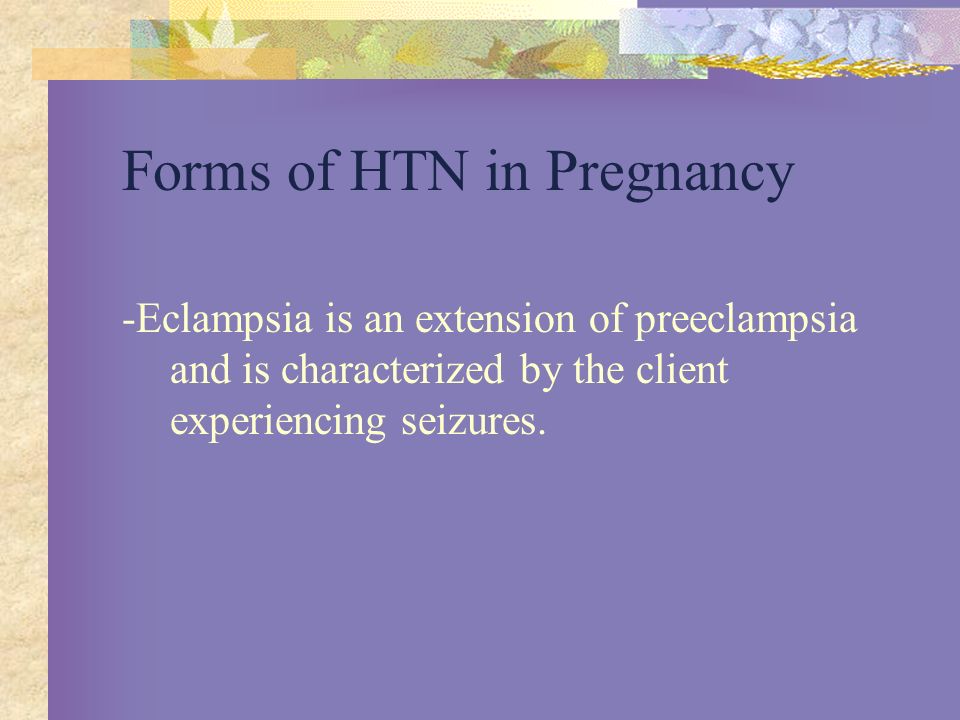 Forms of HTN in Pregnancy

-Eclampsia is an extension of preeclampsia and is characterized by the client experiencing seizures.